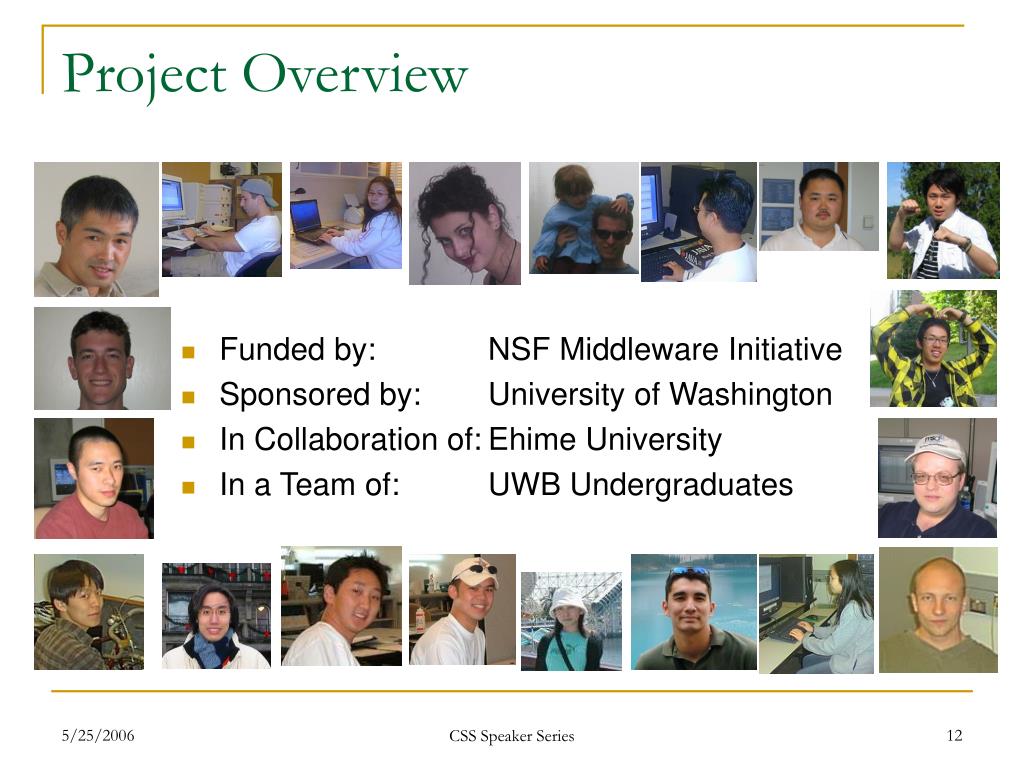 Project Overview

- Funded by: NSF Middleware Initiative
- Sponsored by: University of Washington
- In Collaboration of: Ehime University
- In a Team of: UWB Undergraduates

5/25/2006

CSS Speaker Series

12